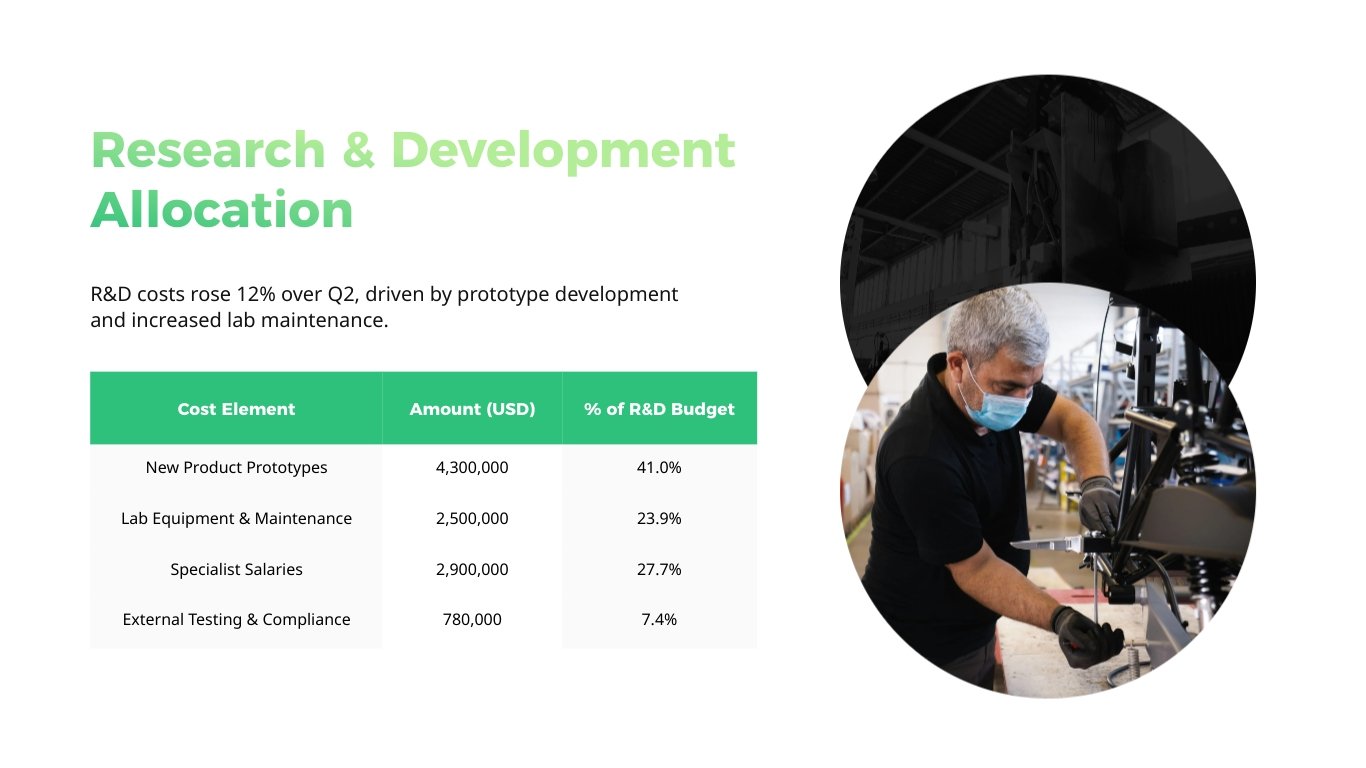 Research & Development Allocation

R&D costs rose 12% over Q2, driven by prototype development and increased lab maintenance.

| Cost Element | Amount (USD) | % of R&D Budget |
|---|---|---|
| New Product Prototypes | 4,300,000 | 41.0% |
| Lab Equipment & Maintenance | 2,500,000 | 23.9% |
| Specialist Salaries | 2,900,000 | 27.7% |
| External Testing & Compliance | 780,000 | 7.4% |